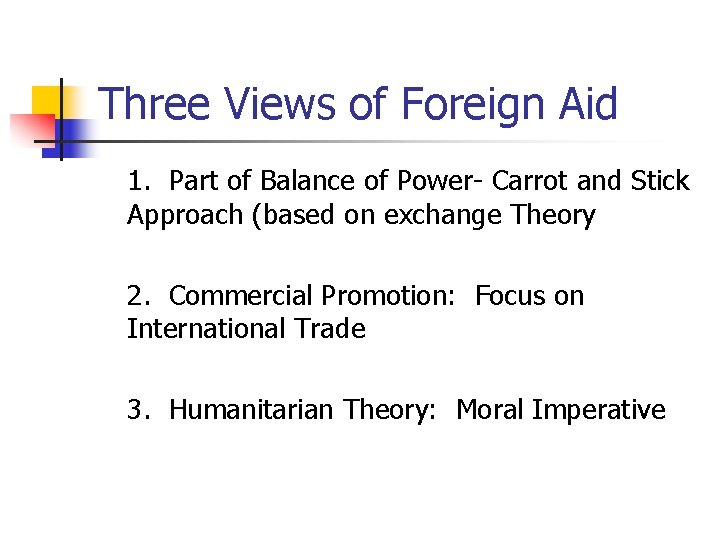 Three Views of Foreign Aid

1. Part of Balance of Power- Carrot and Stick Approach (based on exchange Theory

2. Commercial Promotion: Focus on International Trade

3. Humanitarian Theory: Moral Imperative